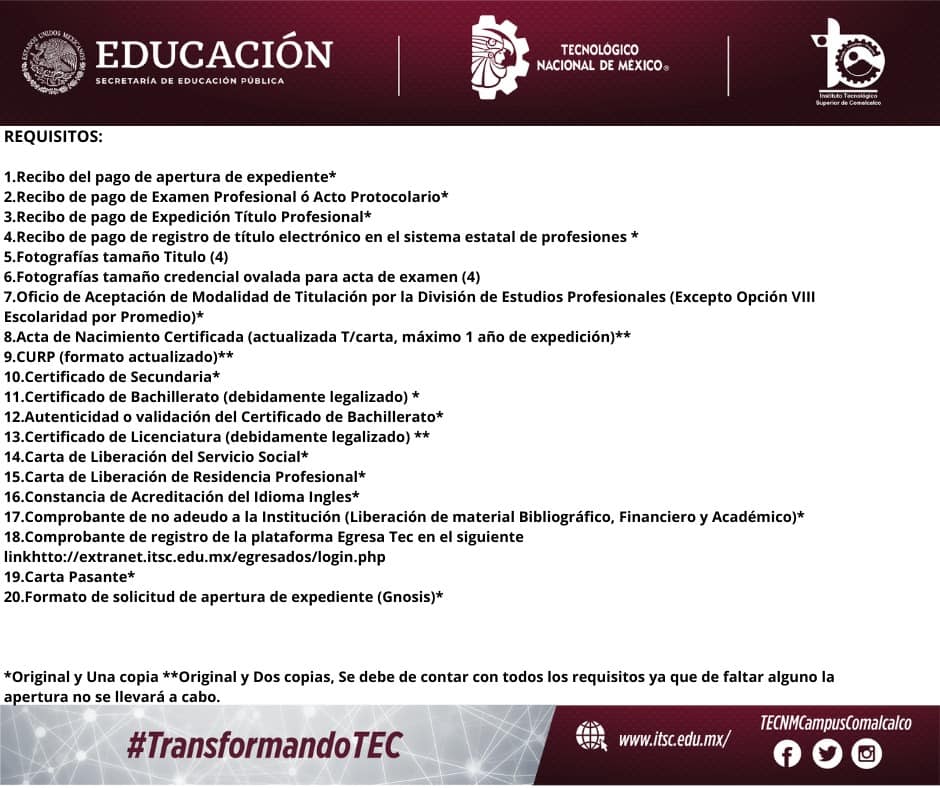 ESTADOS UNIDOS MEXICANOS
EDUCACIÓN
SECRETARÍA DE EDUCACIÓN PÚBLICA

TECNOLÓGICO NACIONAL DE MÉXICO®

Instituto Tecnológico Superior de Comalcalco

REQUISITOS:

1.Recibo del pago de apertura de expediente*
2.Recibo de pago de Examen Profesional ó Acto Protocolario*
3.Recibo de pago de Expedición Título Profesional*
4.Recibo de pago de registro de título electrónico en el sistema estatal de profesiones *
5.Fotografías tamaño Titulo (4)
6.Fotografías tamaño credencial ovalada para acta de examen (4)
7.Oficio de Aceptación de Modalidad de Titulación por la División de Estudios Profesionales (Excepto Opción VIII Escolaridad por Promedio)*
8.Acta de Nacimiento Certificada (actualizada T/carta, máximo 1 año de expedición)**
9.CURP (formato actualizado)**
10.Certificado de Secundaria*
11.Certificado de Bachillerato (debidamente legalizado) *
12.Autenticidad o validación del Certificado de Bachillerato*
13.Certificado de Licenciatura (debidamente legalizado) **
14.Carta de Liberación del Servicio Social*
15.Carta de Liberación de Residencia Profesional*
16.Constancia de Acreditación del Idioma Ingles*
17.Comprobante de no adeudo a la Institución (Liberación de material Bibliográfico, Financiero y Académico)*
18.Comprobante de registro de la plataforma Egresa Tec en el siguiente linkhtto://extranet.itsc.edu.mx/egresados/login.php
19.Carta Pasante*
20.Formato de solicitud de apertura de expediente (Gnosis)*

*Original y Una copia **Original y Dos copias, Se debe de contar con todos los requisitos ya que de faltar alguno la apertura no se llevará a cabo.

#TransformandoTEC

www.itsc.edu.mx/

TECNMCampusComalcalco